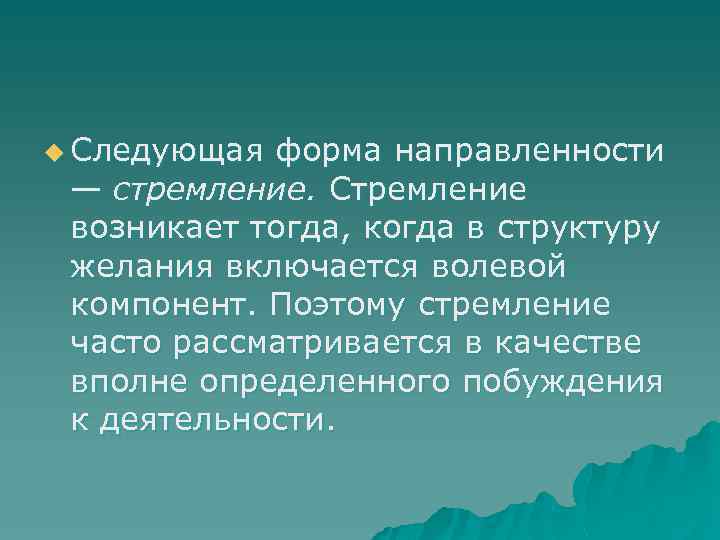 Следующая форма направленности — стремление. Стремление возникает тогда, когда в структуру желания включается волевой компонент. Поэтому стремление часто рассматривается в качестве вполне определенного побуждения к деятельности.